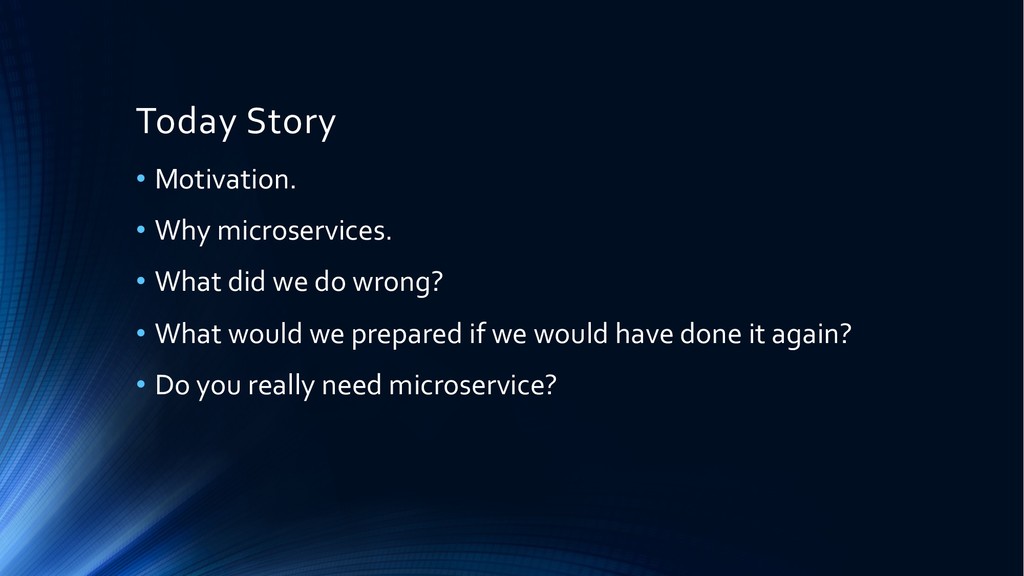 Today Story

• Motivation.

• Why microservices.

• What did we do wrong?

• What would we prepared if we would have done it again?

• Do you really need microservice?